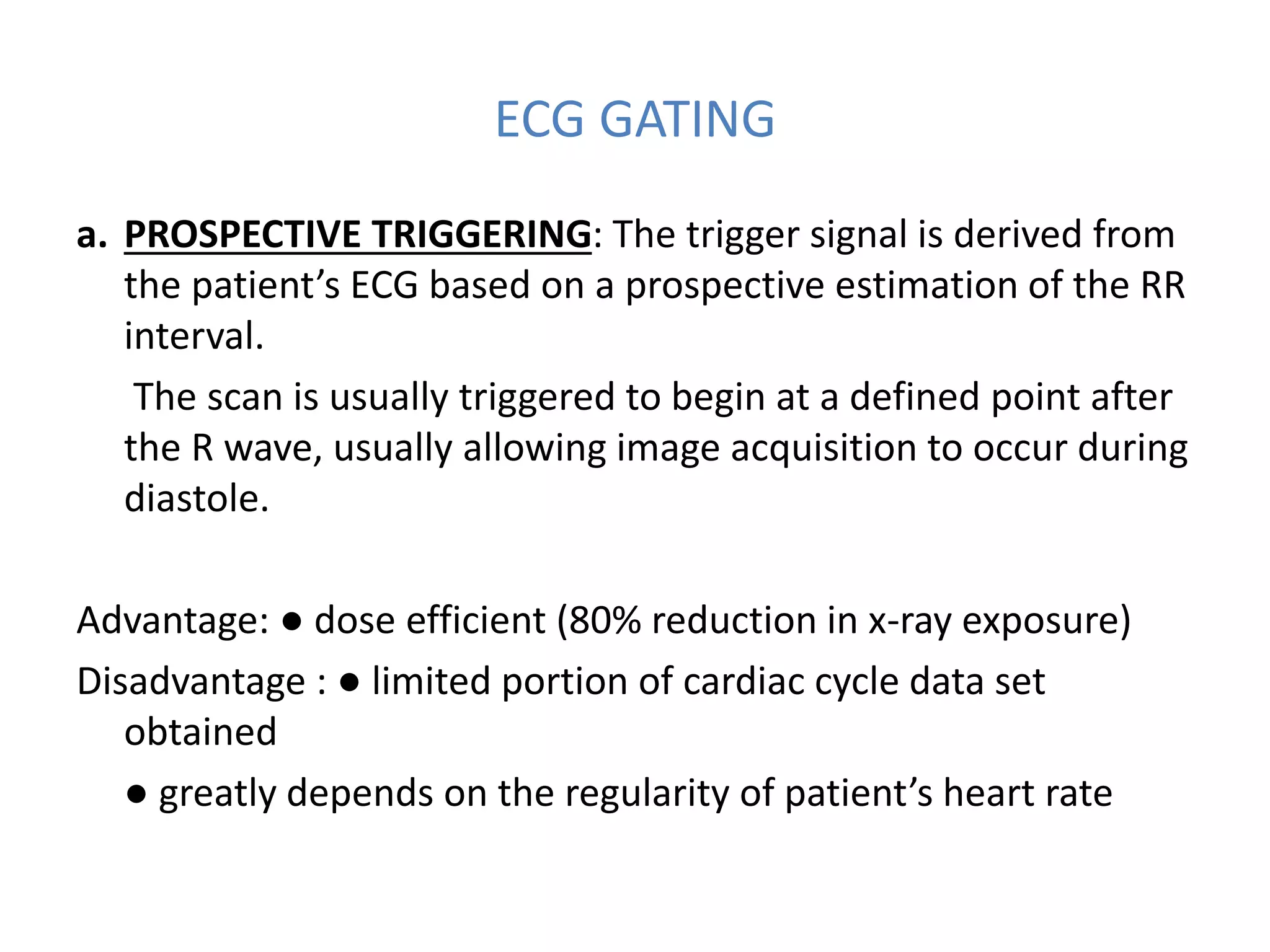 ECG GATING

a. PROSPECTIVE TRIGGERING: The trigger signal is derived from the patient’s ECG based on a prospective estimation of the RR interval.

The scan is usually triggered to begin at a defined point after the R wave, usually allowing image acquisition to occur during diastole.

Advantage: ● dose efficient (80% reduction in x-ray exposure)

Disadvantage : ● limited portion of cardiac cycle data set obtained

● greatly depends on the regularity of patient’s heart rate